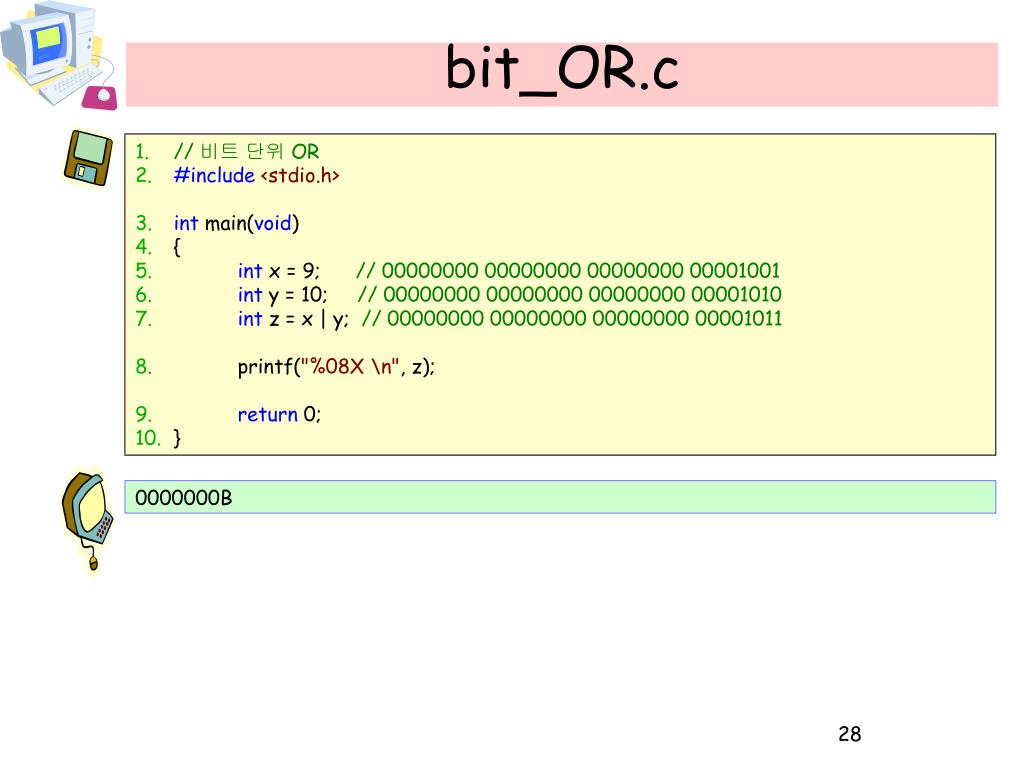 bit_OR.c

1. // 비트 단위 OR
2. #include <stdio.h>

3. int main(void)
4. {
5. int x = 9; // 00000000 00000000 00000000 00001001
6. int y = 10; // 00000000 00000000 00000000 00001010
7. int z = x | y; // 00000000 00000000 00000000 00001011

8. printf("%08X \n", z);

9. return 0;
10. }

0000000B

28